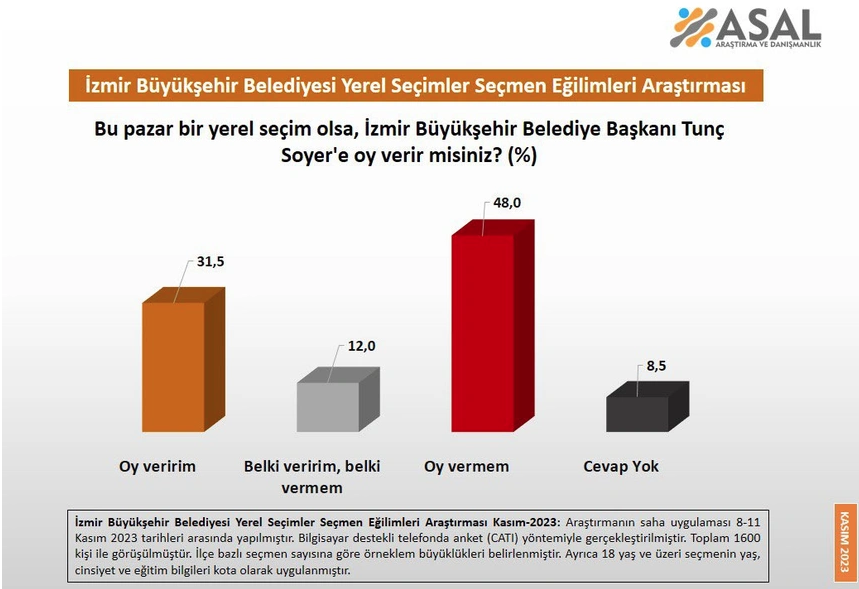 ASAL
ARAŞTIRMA VE DANIŞMANLIK

İzmir Büyükşehir Belediyesi Yerel Seçimler Seçmen Eğilimleri Araştırması

Bu pazar bir yerel seçim olsa, İzmir Büyükşehir Belediye Başkanı Tunç Soyer'e oy verir misiniz? (%)

31,5
12,0
48,0
8,5

Oy veririm
Belki veririm, belki vermem
Oy vermem
Cevap Yok

İzmir Büyükşehir Belediyesi Yerel Seçimler Seçmen Eğilimleri Araştırması Kasım-2023: Araştırmanın saha uygulaması 8-11 Kasım 2023 tarihleri arasında yapılmıştır. Bilgisayar destekli telefonda anket (CATI) yöntemiyle gerçekleştirilmiştir. Toplam 1600 kişi ile görüşülmüştür. İlçe bazlı seçmen sayısına göre örneklem büyüklükleri belirlenmiştir. Ayrıca 18 yaş ve üzeri seçmenin yaş, cinsiyet ve eğitim bilgileri kota olarak uygulanmıştır.

KASIM 2023